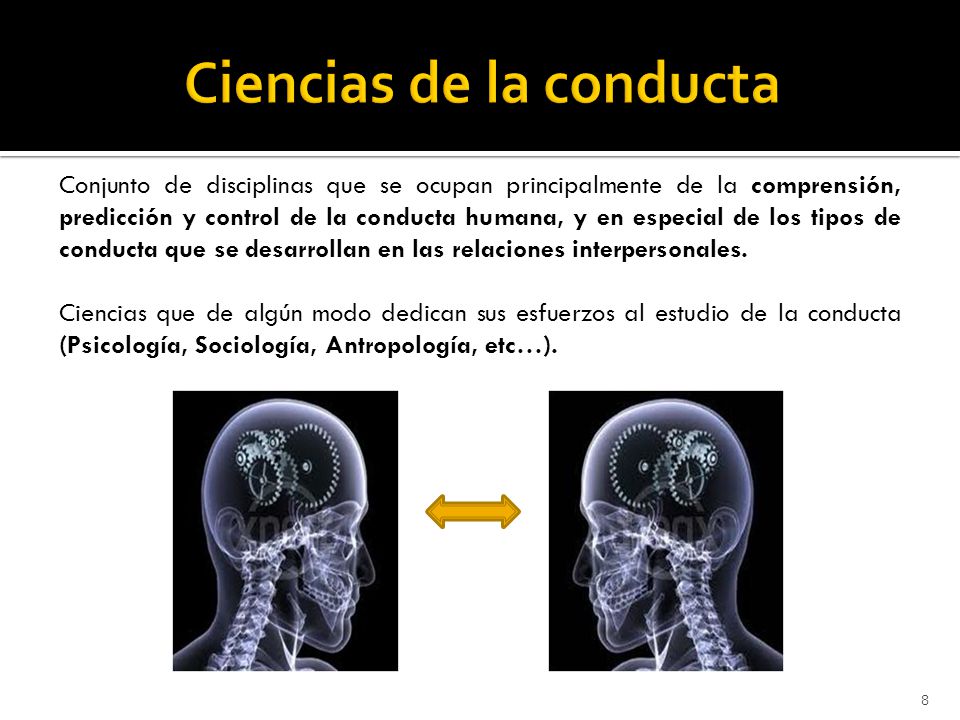 Ciencias de la conducta

Conjunto de disciplinas que se ocupan principalmente de la comprensión, predicción y control de la conducta humana, y en especial de los tipos de conducta que se desarrollan en las relaciones interpersonales.

Ciencias que de algún modo dedican sus esfuerzos al estudio de la conducta (Psicología, Sociología, Antropología, etc…).

8